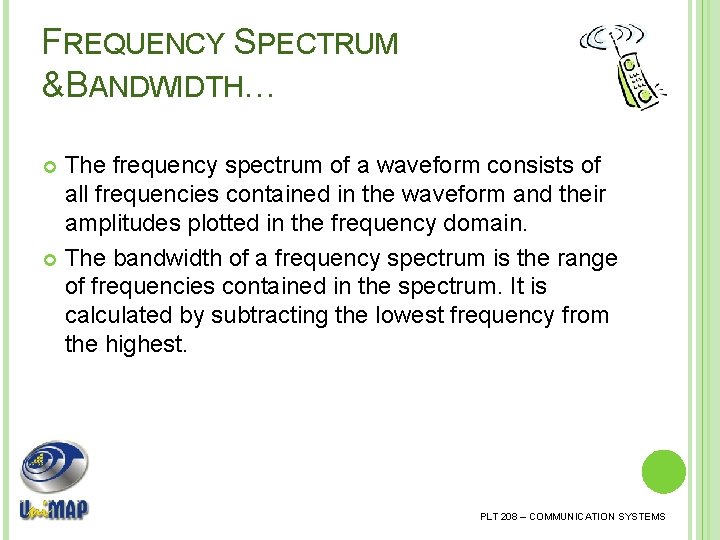 FREQUENCY SPECTRUM &BANDWIDTH…

The frequency spectrum of a waveform consists of all frequencies contained in the waveform and their amplitudes plotted in the frequency domain.

The bandwidth of a frequency spectrum is the range of frequencies contained in the spectrum. It is calculated by subtracting the lowest frequency from the highest.

UniMAP

PLT 208 – COMMUNICATION SYSTEMS